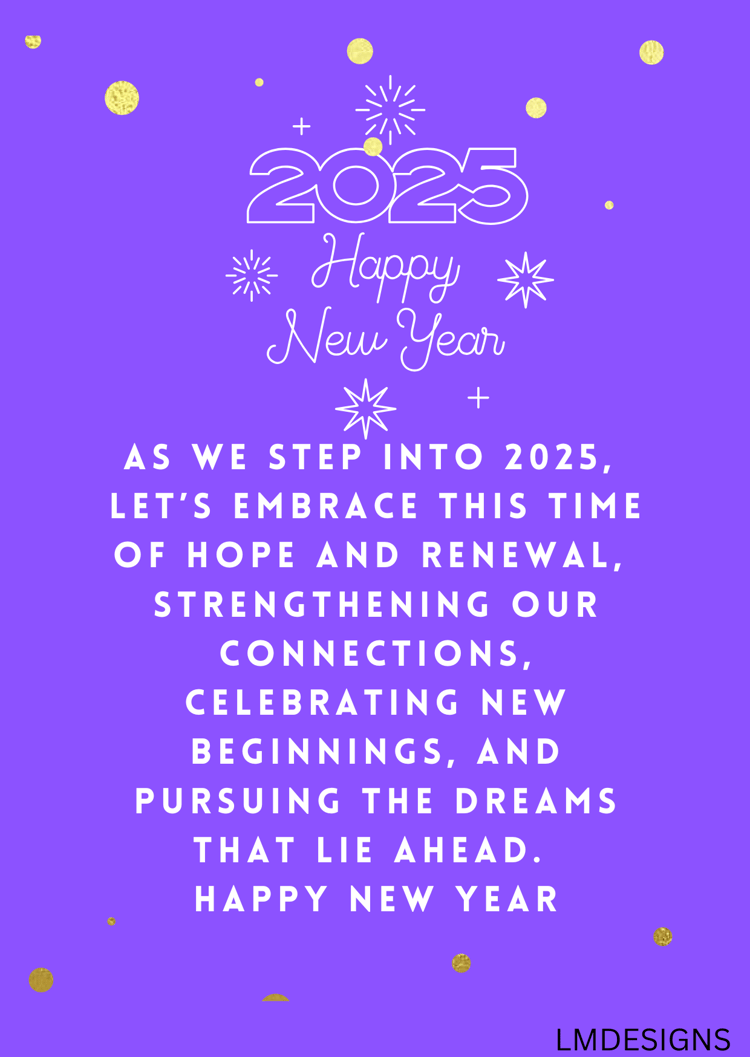 2025
Happy New Year

AS WE STEP INTO 2025, LET'S EMBRACE THIS TIME OF HOPE AND RENEWAL, STRENGTHENING OUR CONNECTIONS, CELEBRATING NEW BEGINNINGS, AND PURSUING THE DREAMS THAT LIE AHEAD. HAPPY NEW YEAR

LMDESIGNS